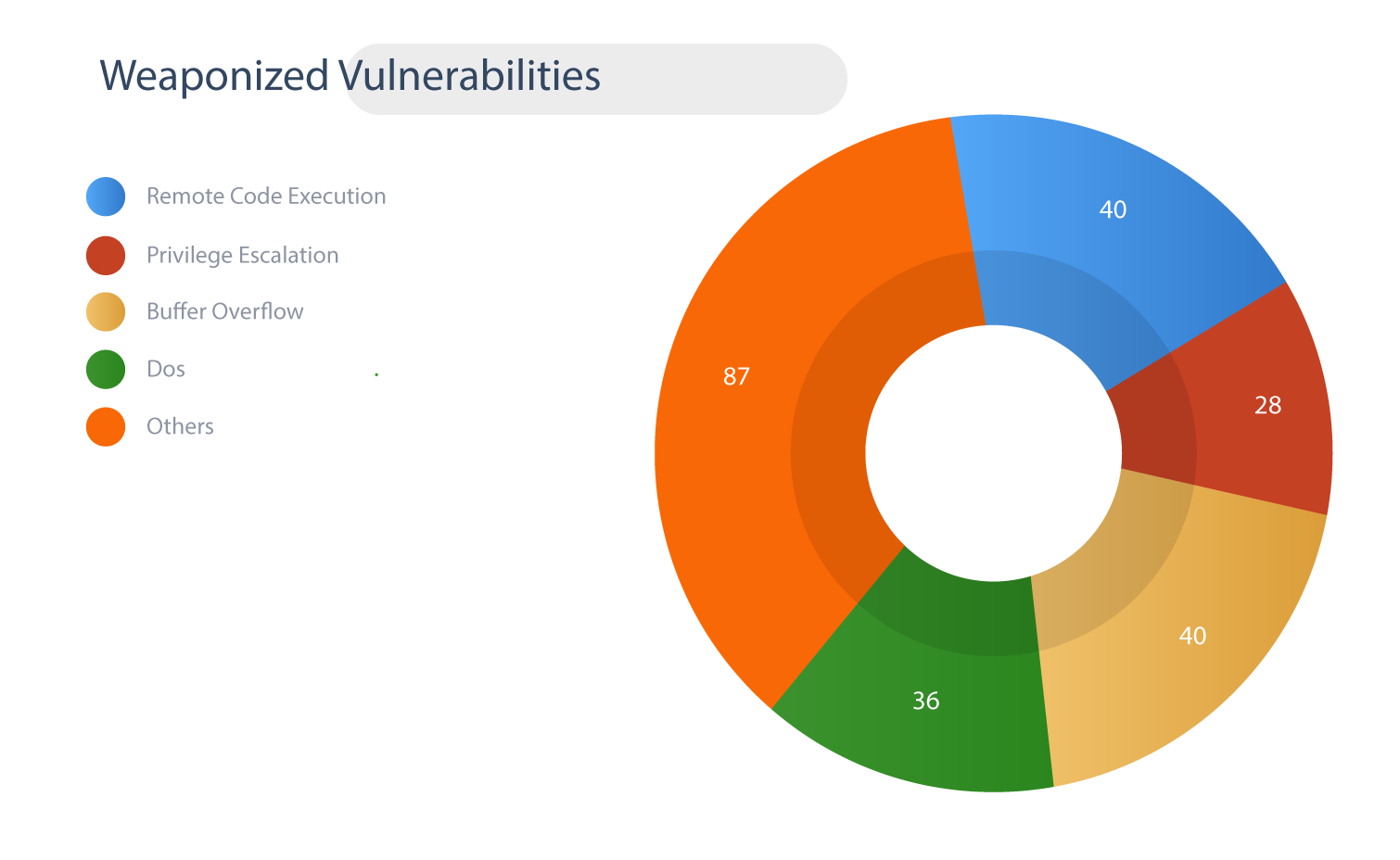 Weaponized Vulnerabilities

Remote Code Execution
Privilege Escalation
Buffer Overflow
Dos
Others

40
28
40
36
87